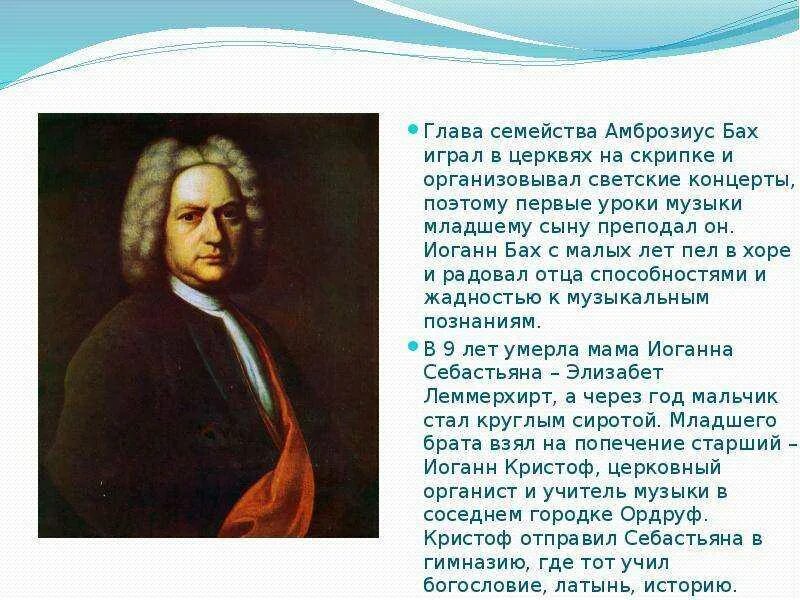 Глава семейства Амброзиус Бах играл в церквях на скрипке и организовывал светские концерты, поэтому первые уроки музыки младшему сыну преподал он. Иоганн Бах с малых лет пел в хоре и радовал отца способностями и жадностью к музыкальным познаниям.

В 9 лет умерла мама Иоганна Себастьяна – Элизабет Леммерхирт, а через год мальчик стал круглым сиротой. Младшего брата взял на попечение старший – Иоганн Кристоф, церковный органист и учитель музыки в соседнем городке Ордруф. Кристоф отправил Себастьяна в гимназию, где тот учил богословие, латынь, историю.